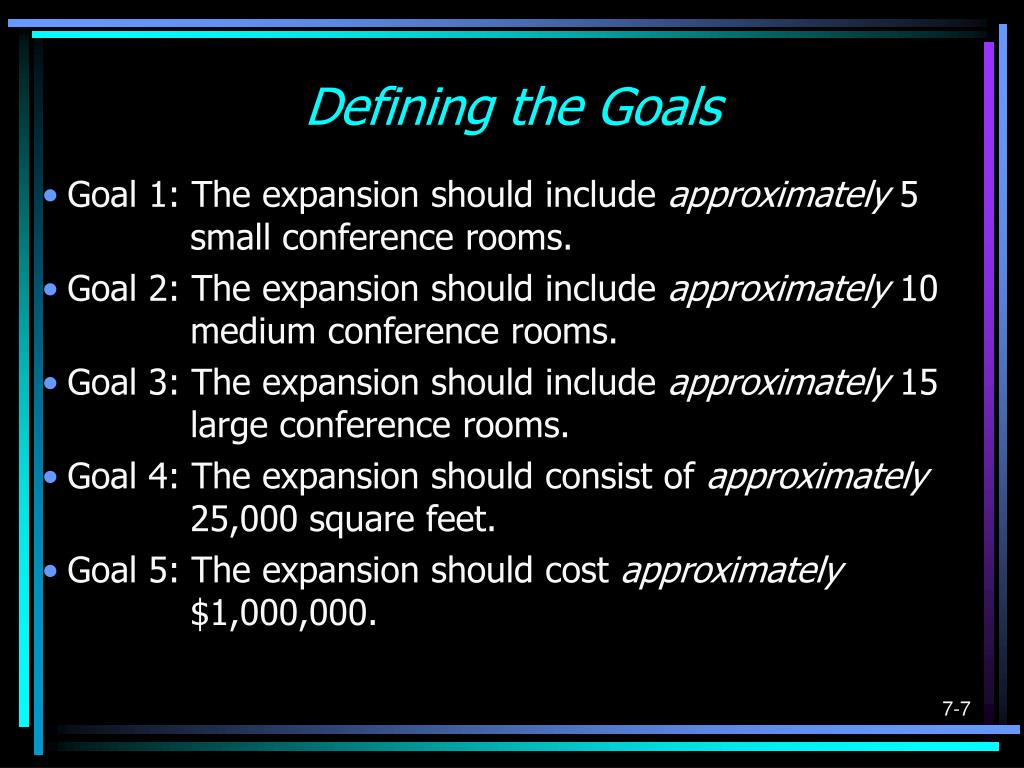 Defining the Goals

• Goal 1: The expansion should include approximately 5 small conference rooms.

• Goal 2: The expansion should include approximately 10 medium conference rooms.

• Goal 3: The expansion should include approximately 15 large conference rooms.

• Goal 4: The expansion should consist of approximately 25,000 square feet.

• Goal 5: The expansion should cost approximately \$1,000,000.

7-7